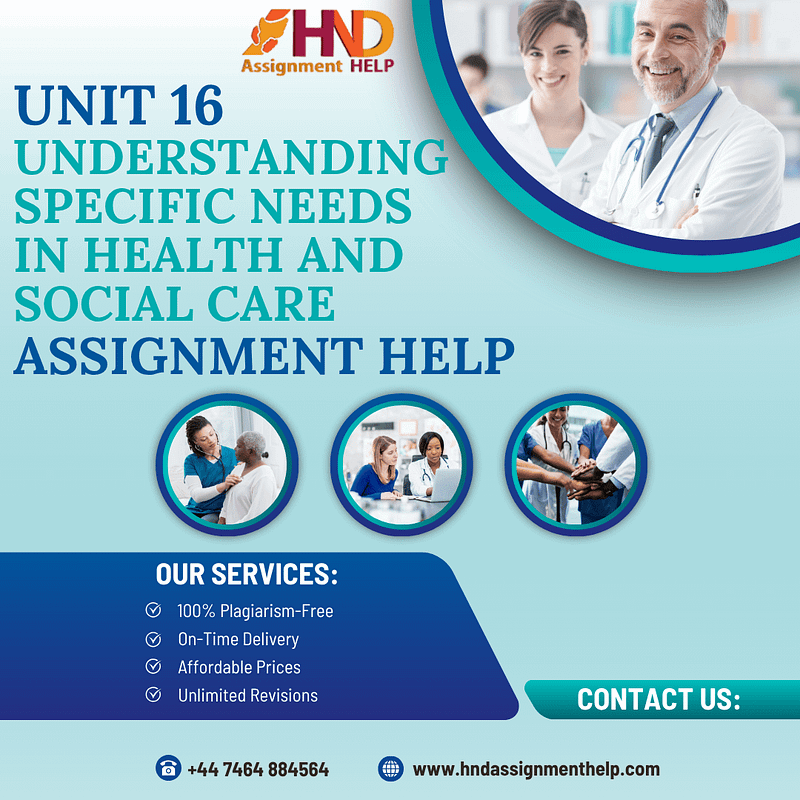 HND
Assignment HELP

UNIT 16
UNDERSTANDING SPECIFIC NEEDS IN HEALTH AND SOCIAL CARE
ASSIGNMENT HELP

OUR SERVICES:
100% Plagiarism-Free
On-Time Delivery
Affordable Prices
Unlimited Revisions

CONTACT US:

+44 7464 884564
www.hndassignmenthelp.com